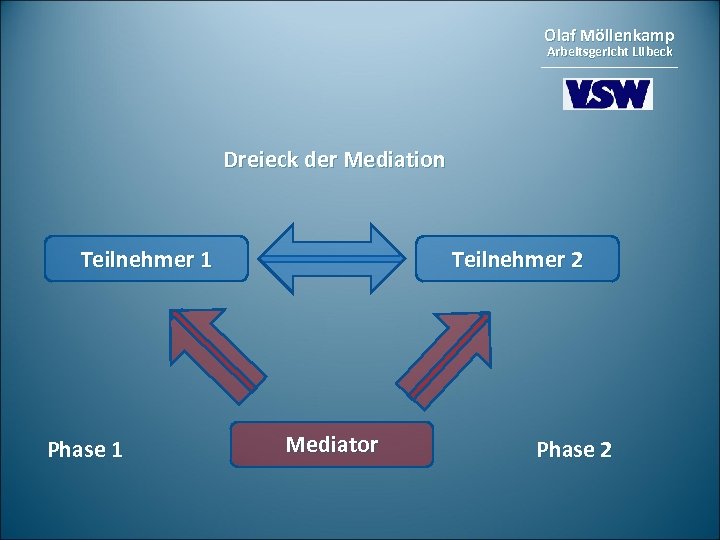 Olaf Möllenkamp
Arbeitsgericht Lübeck

VSW

Dreieck der Mediation

Teilnehmer 1

Teilnehmer 2

Phase 1

Mediator

Phase 2